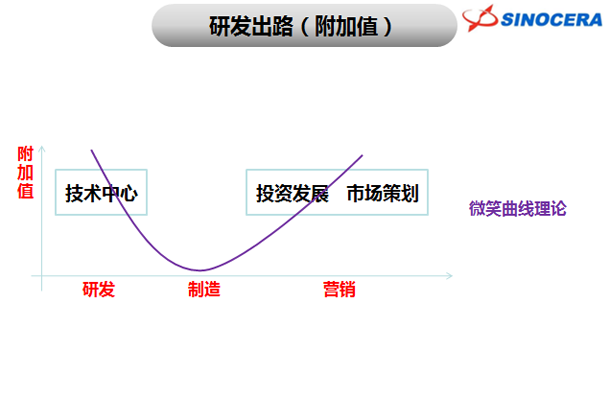 研发出路（附加值）

SINOCERA

附加值

技术中心

投资发展　市场策划

微笑曲线理论

研发　制造　营销